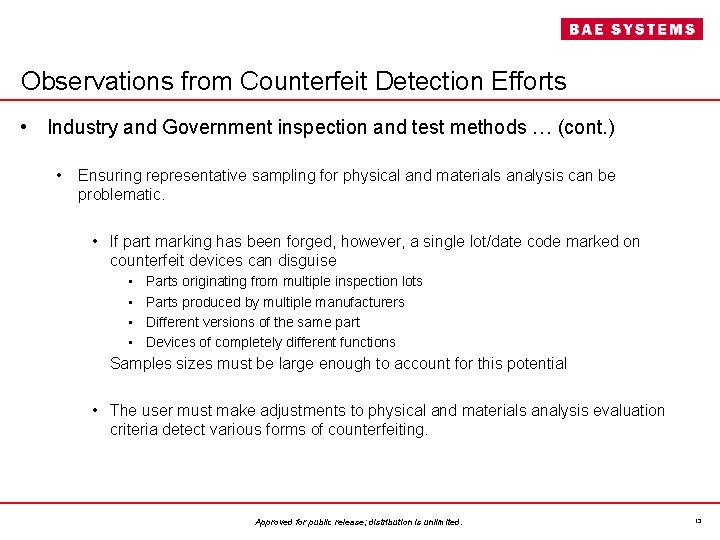 BAE SYSTEMS

Observations from Counterfeit Detection Efforts

• Industry and Government inspection and test methods … (cont.)

• Ensuring representative sampling for physical and materials analysis can be problematic.

• If part marking has been forged, however, a single lot/date code marked on counterfeit devices can disguise
  • Parts originating from multiple inspection lots
  • Parts produced by multiple manufacturers
  • Different versions of the same part
  • Devices of completely different functions

Samples sizes must be large enough to account for this potential

• The user must make adjustments to physical and materials analysis evaluation criteria detect various forms of counterfeiting.

Approved for public release; distribution is unlimited.

13